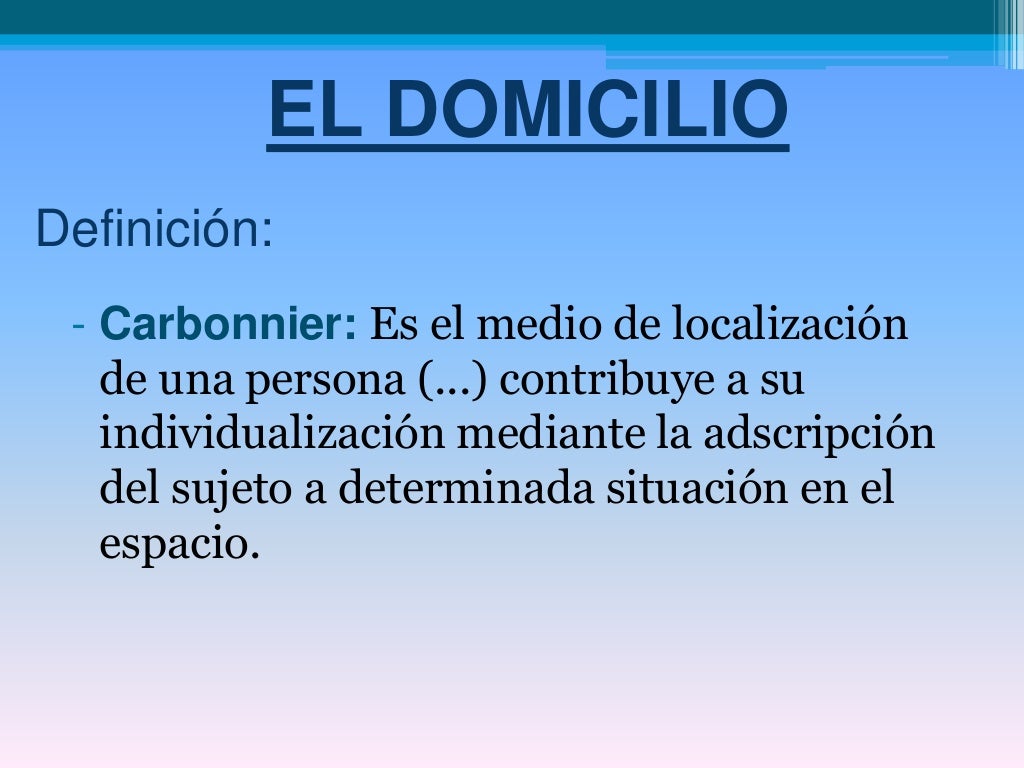 EL DOMICILIO

Definición:

- Carbonnier: Es el medio de localización de una persona (...) contribuye a su individualización mediante la adscripción del sujeto a determinada situación en el espacio.